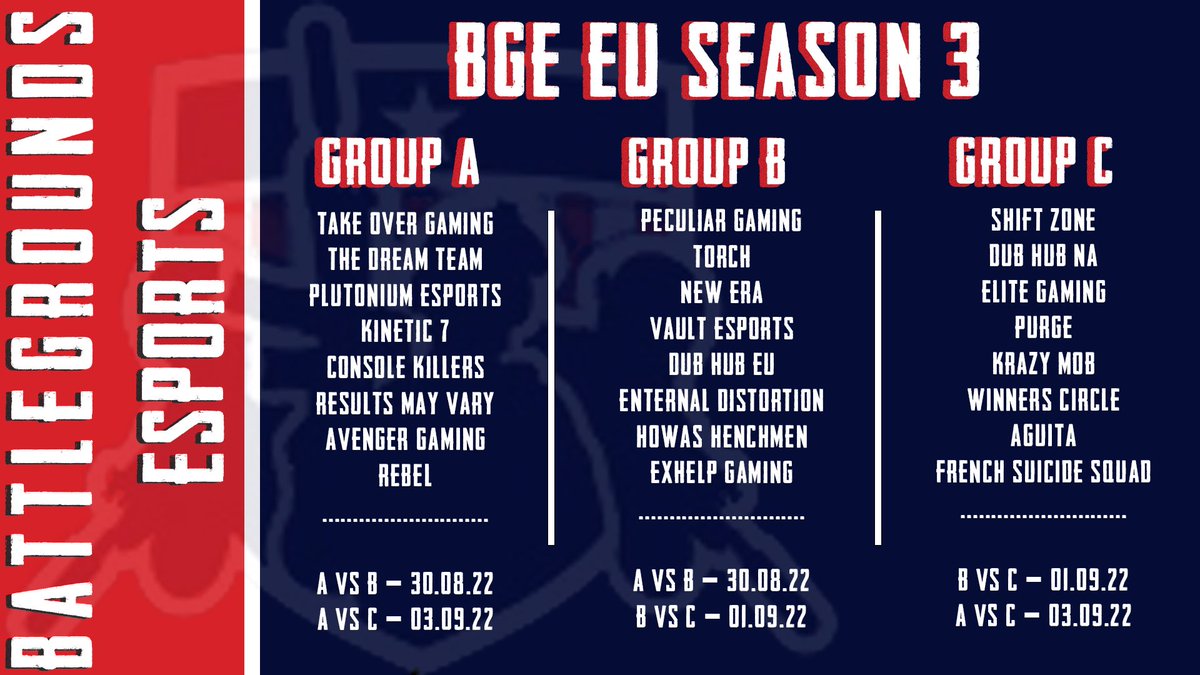 BATTLEGROUNDS ESPORTS

BGE EU SEASON 3

GROUP A

TAKE OVER GAMING
THE DREAM TEAM
PLUTONIUM ESPORTS
KINETIC 7
CONSOLE KILLERS
RESULTS MAY VARY
AVENGER GAMING
REBEL

..............................

A VS B – 30.08.22
A VS C – 03.09.22

GROUP B

PECULIAR GAMING
TORCH
NEW ERA
VAULT ESPORTS
DUB HUB EU
ENTERNAL DISTORTION
HOWAS HENCHMEN
EXHELP GAMING

..............................

A VS B – 30.08.22
B VS C – 01.09.22

GROUP C

SHIFT ZONE
DUB HUB NA
ELITE GAMING
PURGE
KRAZY MOB
WINNERS CIRCLE
AGUITA
FRENCH SUICIDE SQUAD

..............................

B VS C – 01.09.22
A VS C – 03.09.22